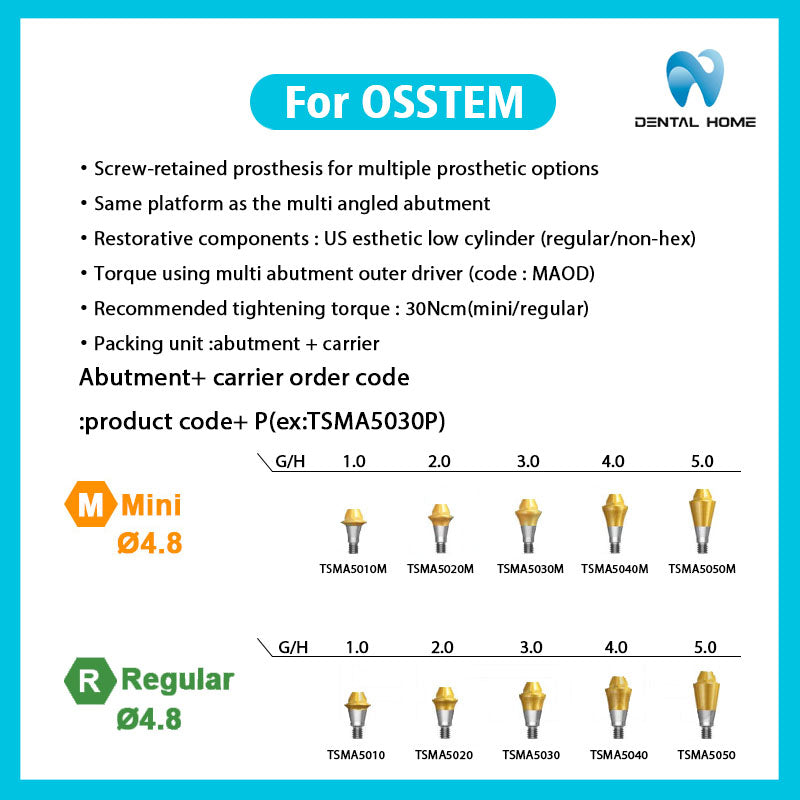 For OSSTEM

DENTAL HOME

• Screw-retained prosthesis for multiple prosthetic options
• Same platform as the multi angled abutment
• Restorative components : US esthetic low cylinder (regular/non-hex)
• Torque using multi abutment outer driver (code : MAOD)
• Recommended tightening torque : 30Ncm(mini/regular)
• Packing unit :abutment + carrier

Abutment+ carrier order code
:product code+ P(ex:TSMA5030P)

M Mini Ø4.8

| G/H | 1.0 | 2.0 | 3.0 | 4.0 | 5.0 |
|---|---|---|---|---|---|
| | TSMA5010M | TSMA5020M | TSMA5030M | TSMA5040M | TSMA5050M |

R Regular Ø4.8

| G/H | 1.0 | 2.0 | 3.0 | 4.0 | 5.0 |
|---|---|---|---|---|---|
| | TSMA5010 | TSMA5020 | TSMA5030 | TSMA5040 | TSMA5050 |